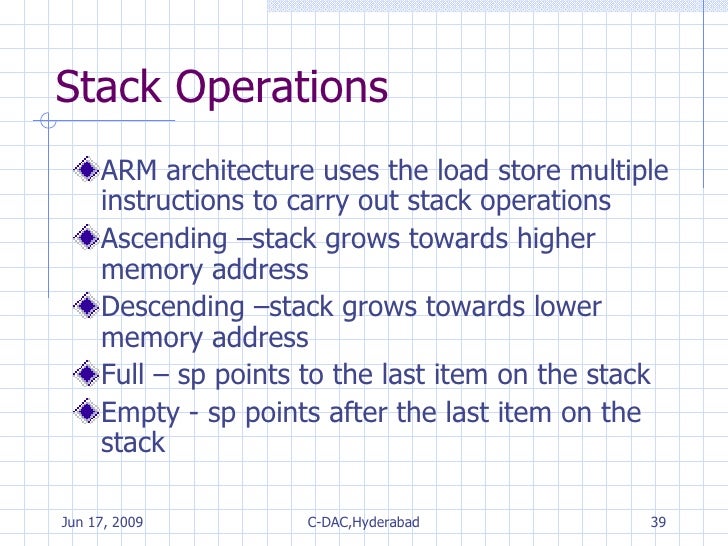 Stack Operations

ARM architecture uses the load store multiple instructions to carry out stack operations

Ascending –stack grows towards higher memory address

Descending –stack grows towards lower memory address

Full – sp points to the last item on the stack

Empty - sp points after the last item on the stack

Jun 17, 2009 C-DAC,Hyderabad 39